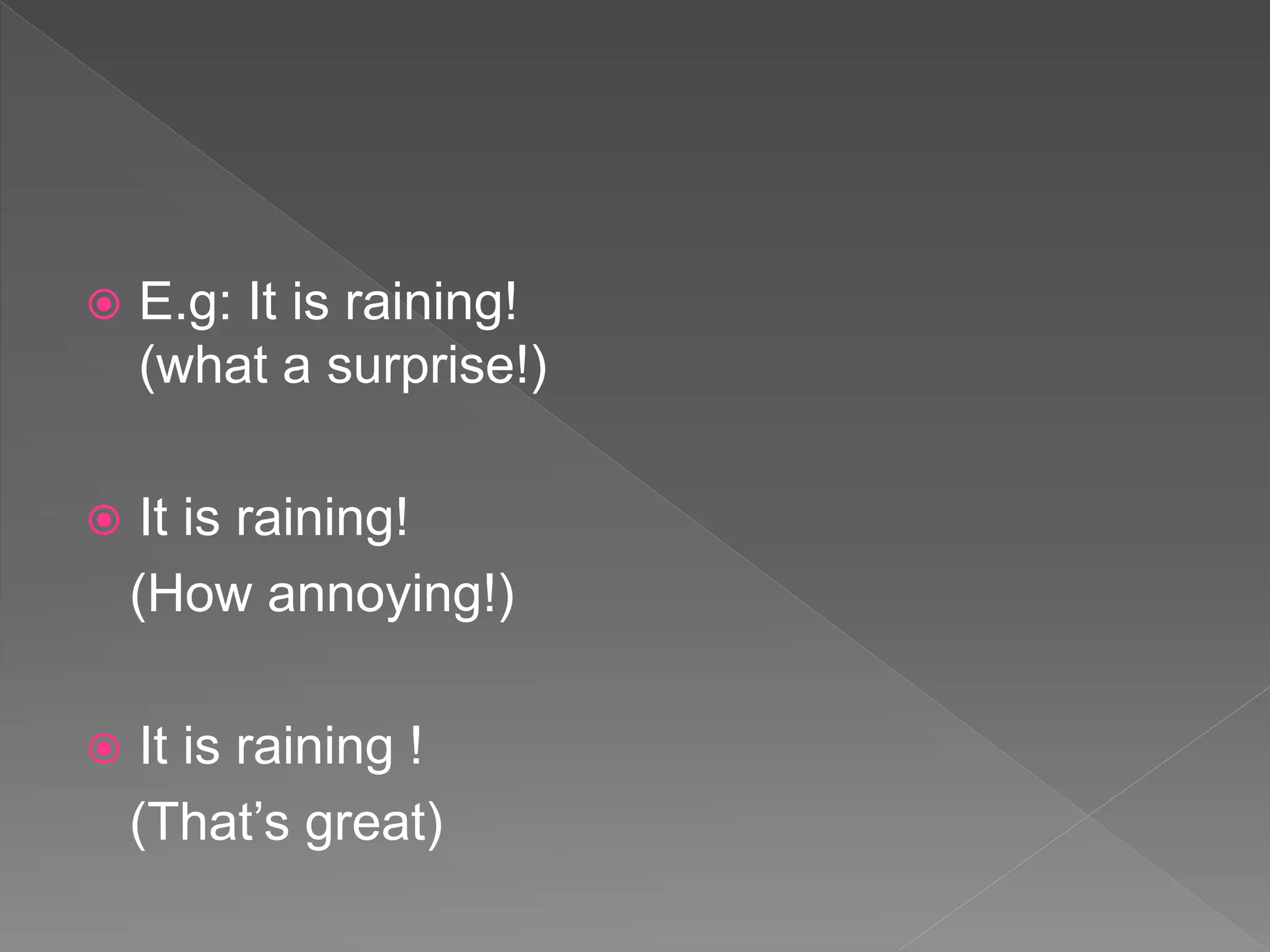 E.g: It is raining!
(what a surprise!)

It is raining!
(How annoying!)

It is raining !
(That’s great)